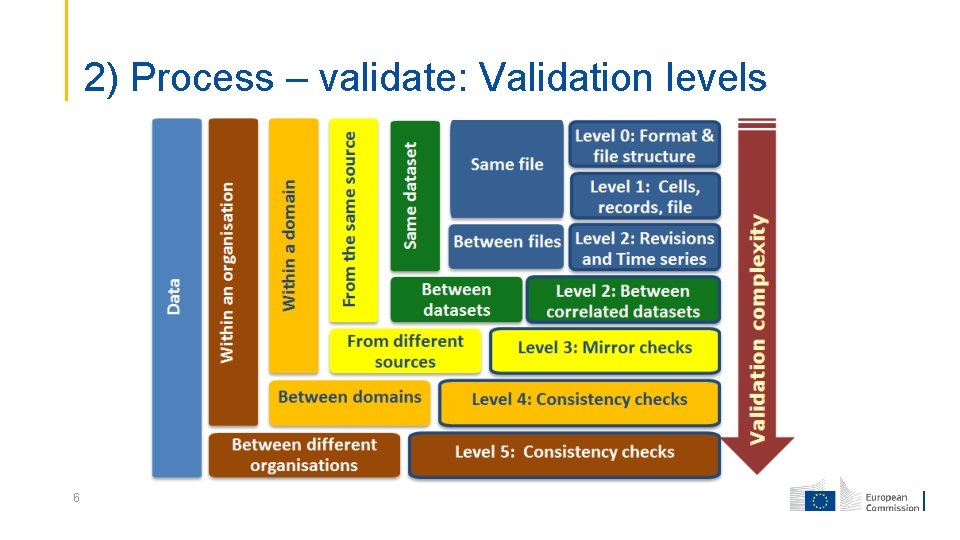 2) Process – validate: Validation levels

Data

Within an organisation

Within a domain

From the same source

Same dataset

Same file

Level 0: Format & file structure

Level 1: Cells, records, file

Between files

Level 2: Revisions and Time series

Between datasets

Level 2: Between correlated datasets

From different sources

Level 3: Mirror checks

Between domains

Level 4: Consistency checks

Between different organisations

Level 5: Consistency checks

Validation complexity

6

European Commission